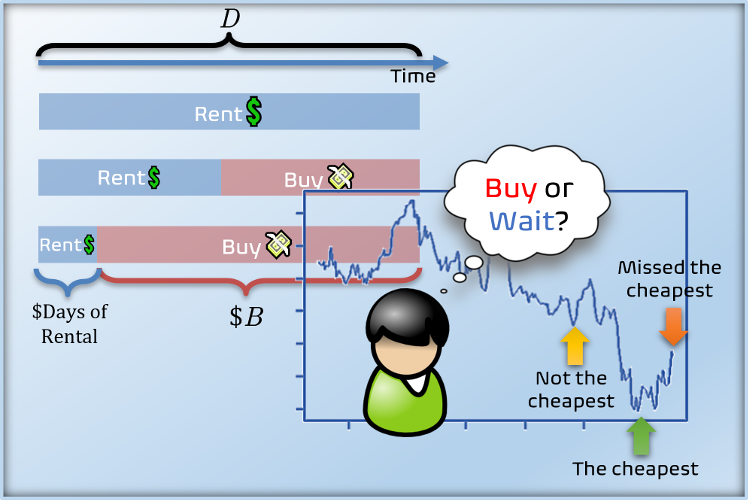 $D$

Time

Rent

Rent

Buy

Rent

Buy

\$Days of Rental

$\$B$

Buy or Wait?

Missed the cheapest

Not the cheapest

The cheapest